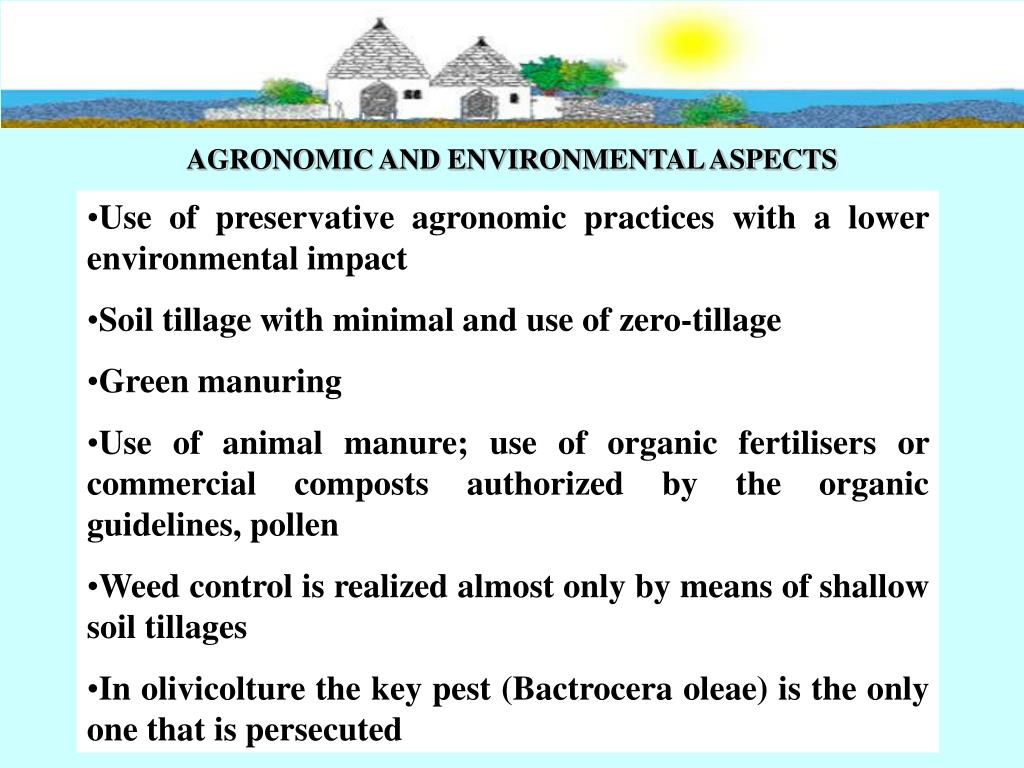 AGRONOMIC AND ENVIRONMENTAL ASPECTS

•Use of preservative agronomic practices with a lower environmental impact

•Soil tillage with minimal and use of zero-tillage

•Green manuring

•Use of animal manure; use of organic fertilisers or commercial composts authorized by the organic guidelines, pollen

•Weed control is realized almost only by means of shallow soil tillages

•In olivicolture the key pest (Bactrocera oleae) is the only one that is persecuted